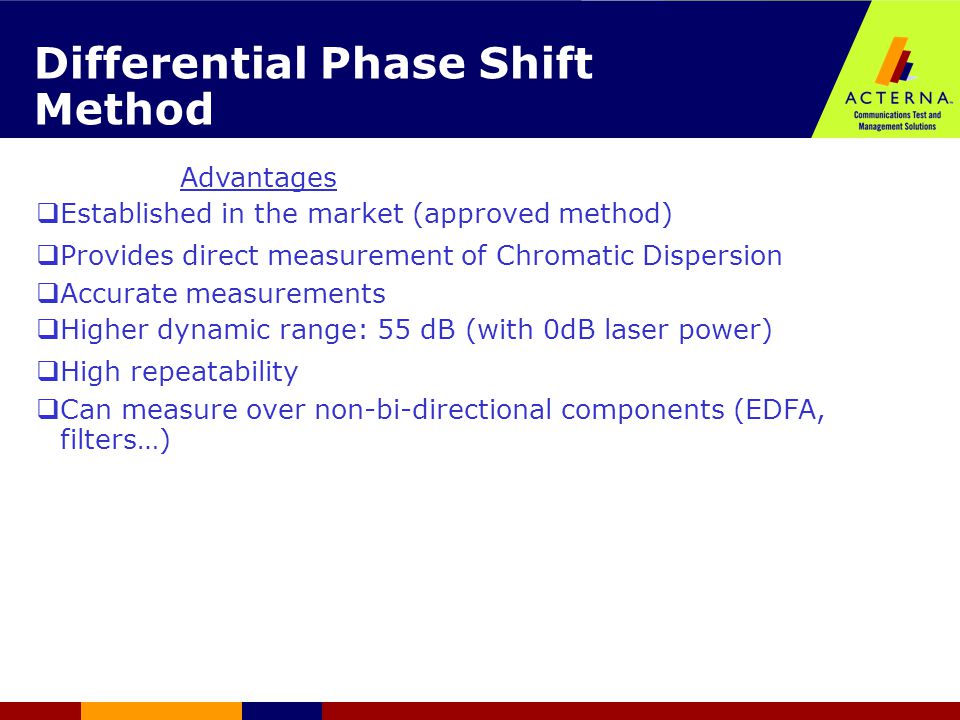 Differential Phase Shift Method

ACTERNA
Communications Test and Management Solutions

Advantages

❑Established in the market (approved method)

❑Provides direct measurement of Chromatic Dispersion

❑Accurate measurements

❑Higher dynamic range: 55 dB (with 0dB laser power)

❑High repeatability

❑Can measure over non-bi-directional components (EDFA, filters…)